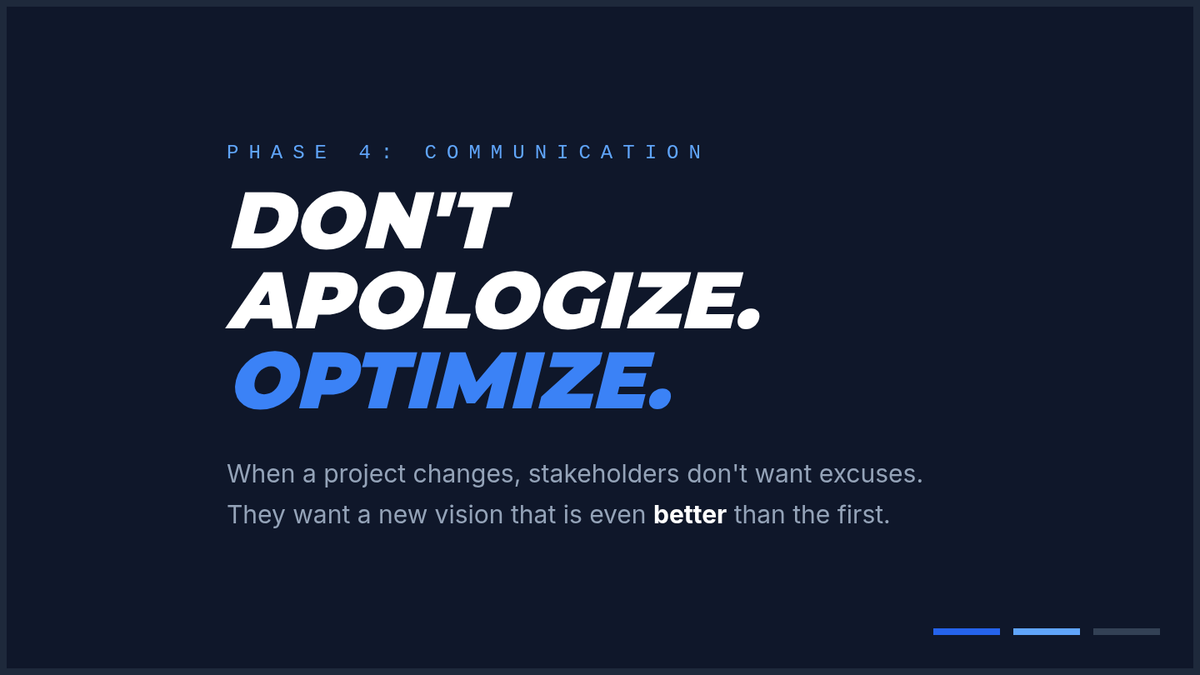 PHASE 4: COMMUNICATION

DON'T APOLOGIZE. OPTIMIZE.

When a project changes, stakeholders don't want excuses. They want a new vision that is even better than the first.